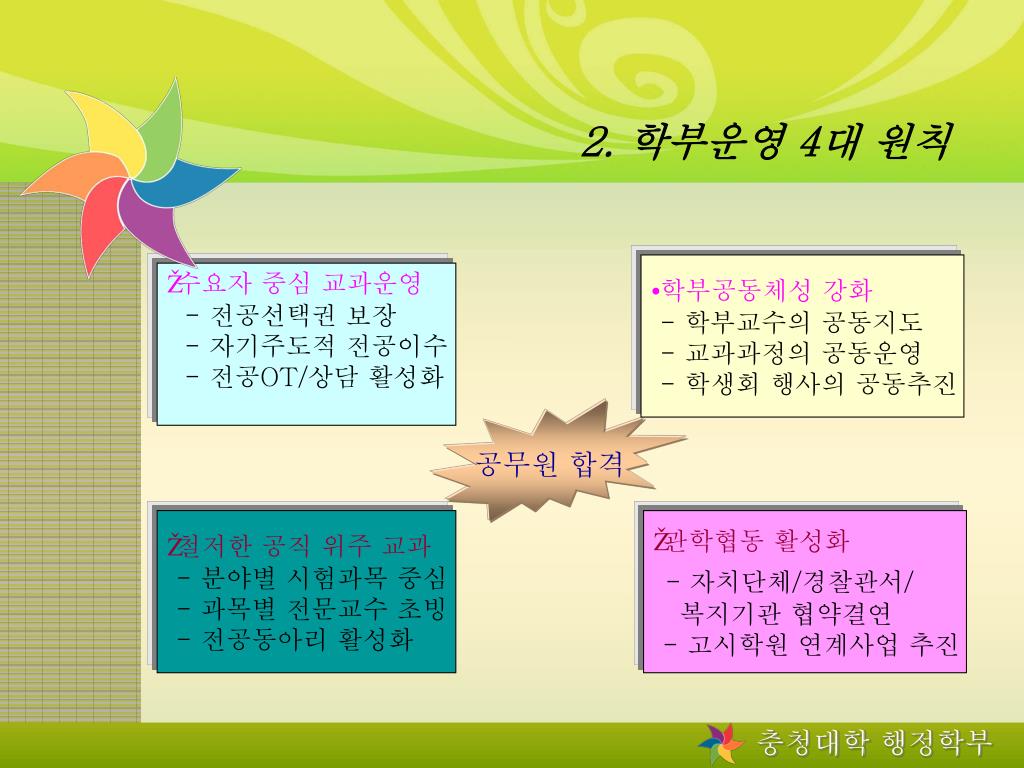 2. 학부운영 4대 원칙

Ž수요자 중심 교과운영
- 전공선택권 보장
- 자기주도적 전공이수
- 전공OT/상담 활성화

•학부공동체성 강화
- 학부교수의 공동지도
- 교과과정의 공동운영
- 학생회 행사의 공동추진

공무원 합격

Ž철저한 공직 위주 교과
- 분야별 시험과목 중심
- 과목별 전문교수 초빙
- 전공동아리 활성화

Ž관학협동 활성화
- 자치단체/경찰관서/ 복지기관 협약결연
- 고시학원 연계사업 추진

충청대학 행정학부